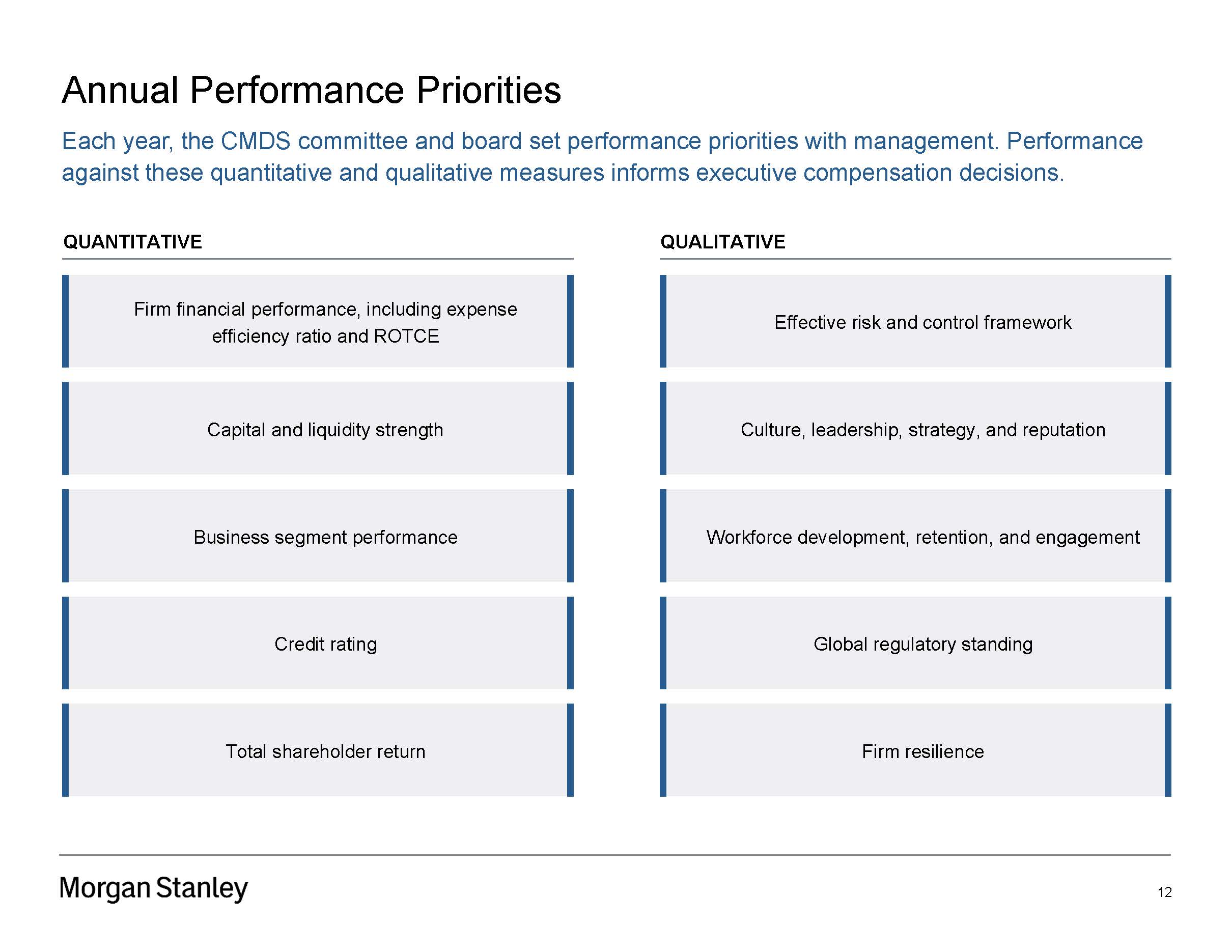 Annual Performance Priorities

Each year, the CMDS committee and board set performance priorities with management. Performance against these quantitative and qualitative measures informs executive compensation decisions.

QUANTITATIVE

Firm financial performance, including expense efficiency ratio and ROTCE

Capital and liquidity strength

Business segment performance

Credit rating

Total shareholder return

QUALITATIVE

Effective risk and control framework

Culture, leadership, strategy, and reputation

Workforce development, retention, and engagement

Global regulatory standing

Firm resilience

Morgan Stanley

12